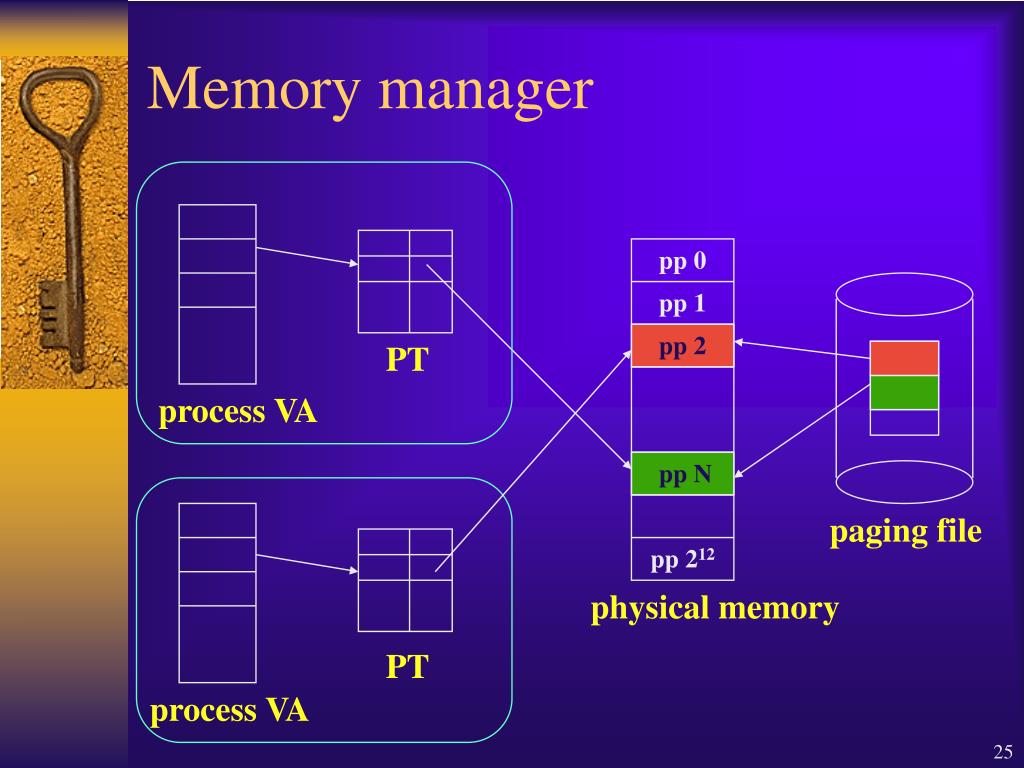 Memory manager

PT

process VA

PT

process VA

pp 0

pp 1

pp 2

pp N

pp $2^{12}$

physical memory

paging file

25